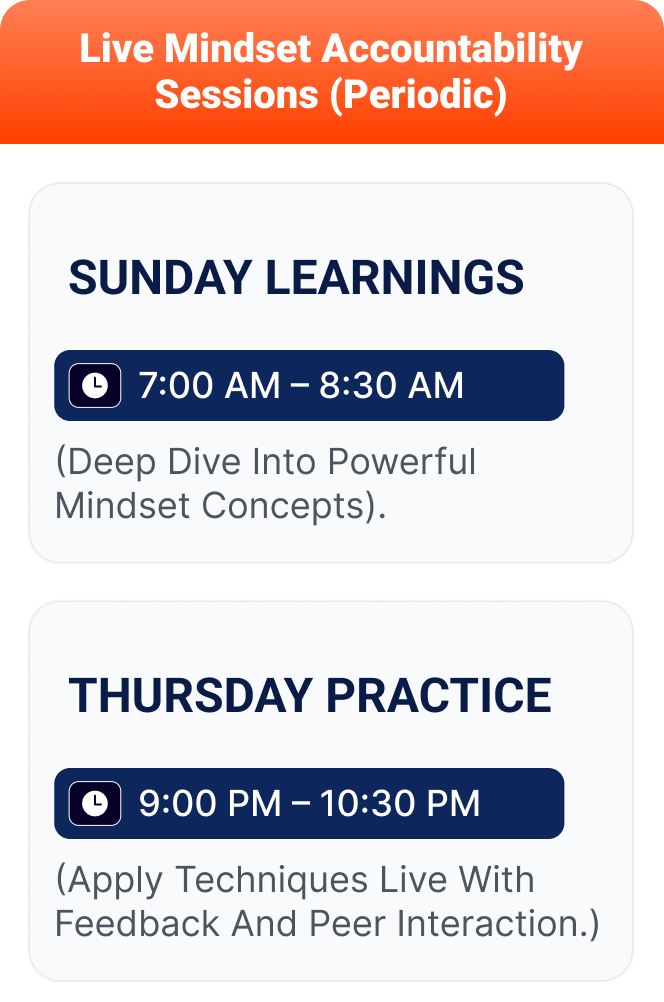 Live Mindset Accountability Sessions (Periodic)

SUNDAY LEARNINGS

7:00 AM – 8:30 AM

(Deep Dive Into Powerful Mindset Concepts).

THURSDAY PRACTICE

9:00 PM – 10:30 PM

(Apply Techniques Live With Feedback And Peer Interaction.)